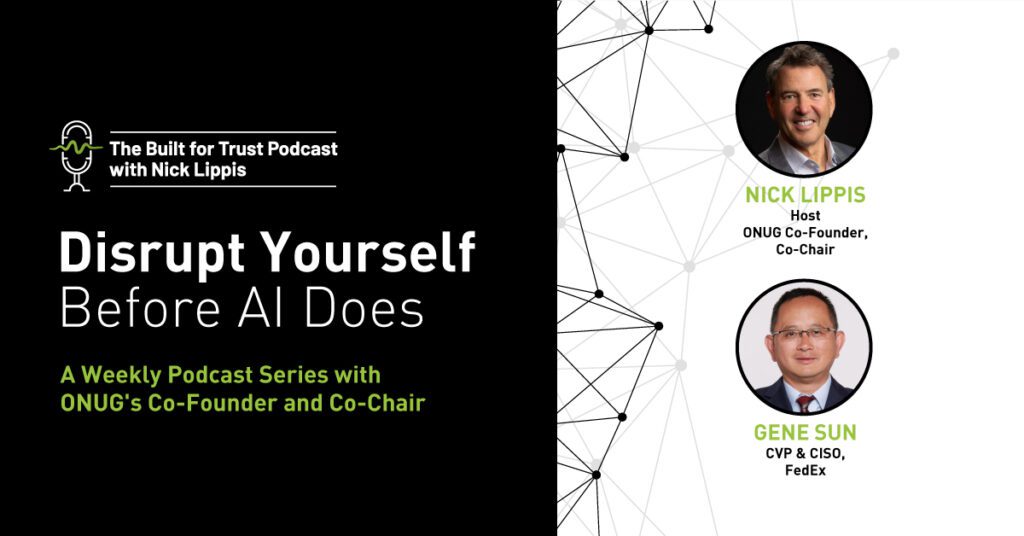 The Built for Trust Podcast with Nick Lippis

Disrupt Yourself Before AI Does

A Weekly Podcast Series with ONUG's Co-Founder and Co-Chair

NICK LIPPIS
Host
ONUG Co-Founder, Co-Chair

GENE SUN
CVP & CISO, FedEx